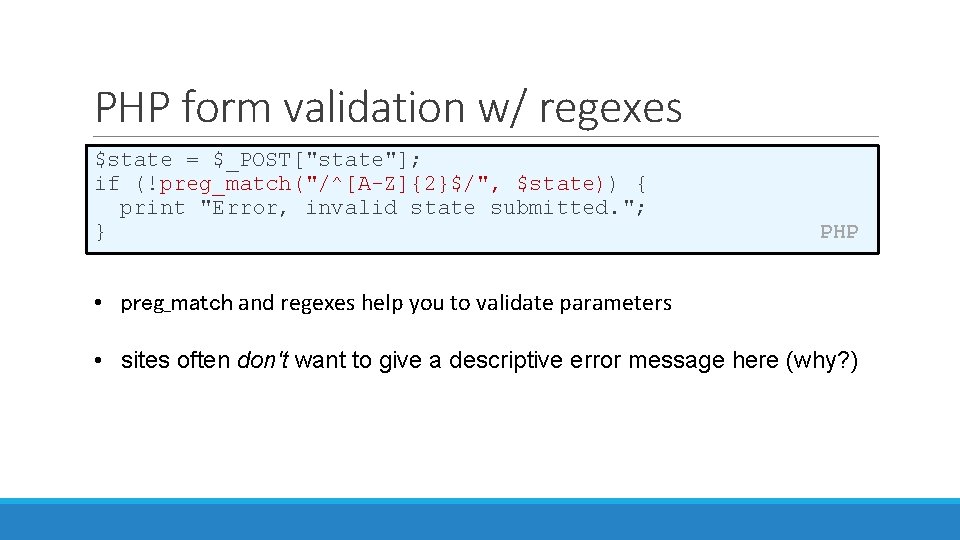 PHP form validation w/ regexes

$state = $_POST["state"];
if (!preg_match("/^[A-Z]{2}$/", $state)) {
  print "Error, invalid state submitted.";
}

PHP

• preg_match and regexes help you to validate parameters

• sites often don't want to give a descriptive error message here (why?)